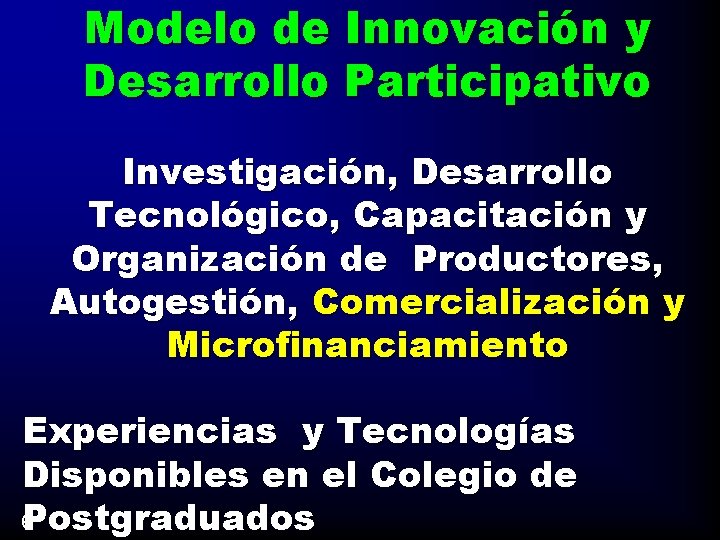 Modelo de Innovación y Desarrollo Participativo

Investigación, Desarrollo Tecnológico, Capacitación y Organización de Productores, Autogestión, Comercialización y Microfinanciamiento

Experiencias y Tecnologías Disponibles en el Colegio de Postgraduados